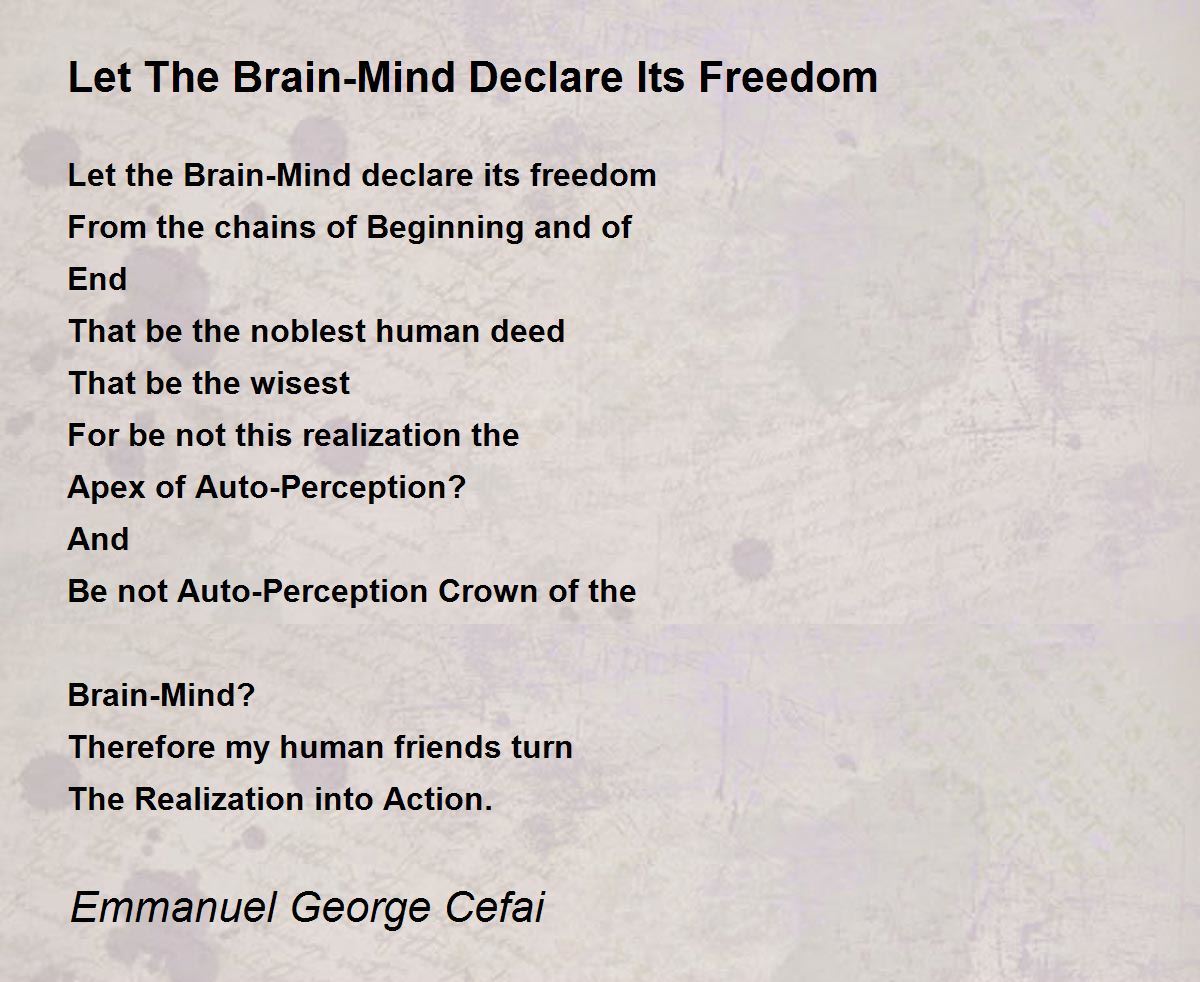 Let The Brain-Mind Declare Its Freedom

Let the Brain-Mind declare its freedom
From the chains of Beginning and of
End
That be the noblest human deed
That be the wisest
For be not this realization the
Apex of Auto-Perception?
And
Be not Auto-Perception Crown of the

Brain-Mind?
Therefore my human friends turn
The Realization into Action.

Emmanuel George Cefai